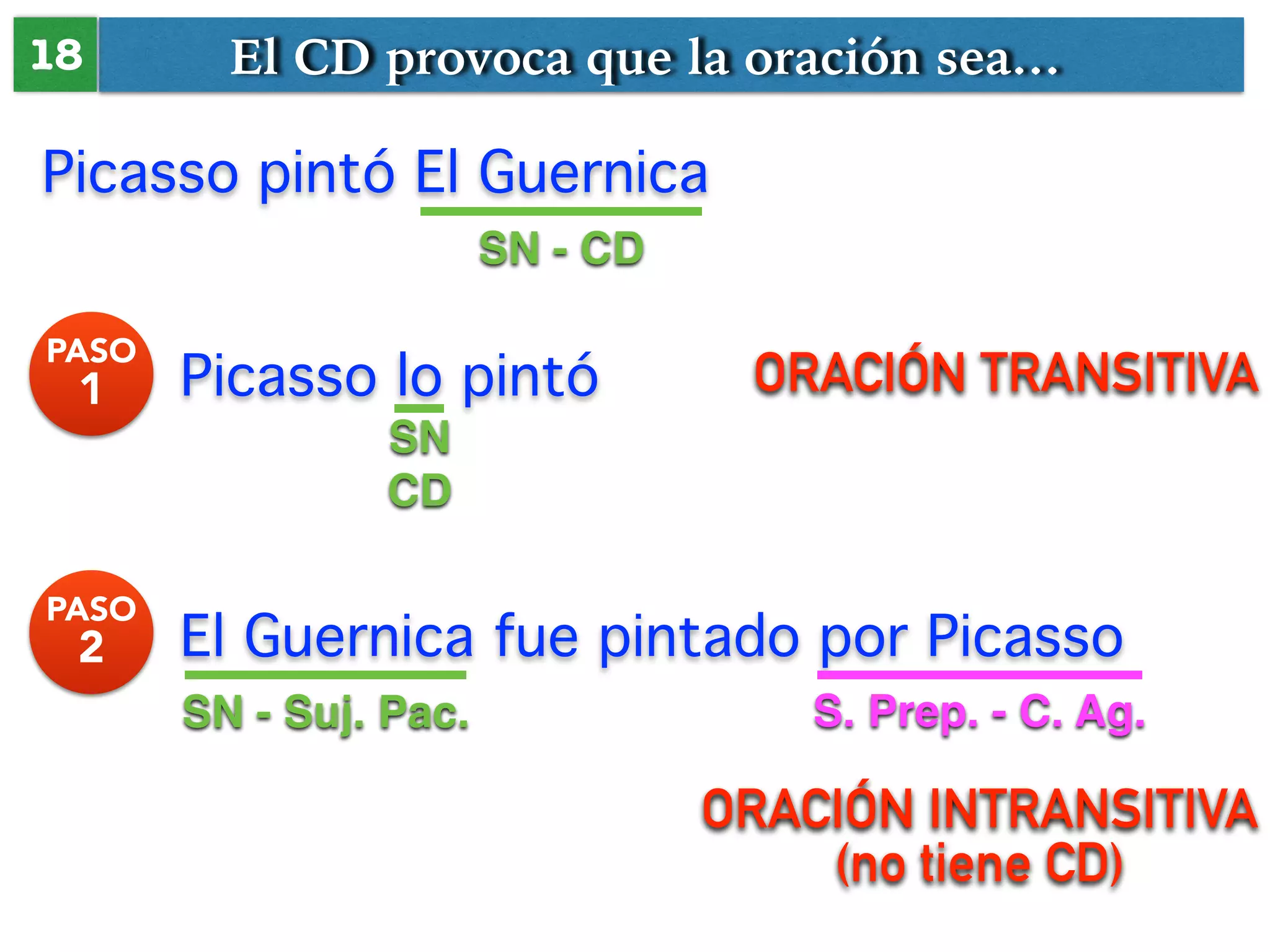 18

El CD provoca que la oración sea...

Picasso pintó El Guernica

SN - CD

PASO 1

Picasso lo pintó

SN
CD

ORACIÓN TRANSITIVA

PASO 2

El Guernica fue pintado por Picasso

SN - Suj. Pac.

S. Prep. - C. Ag.

ORACIÓN INTRANSITIVA
(no tiene CD)